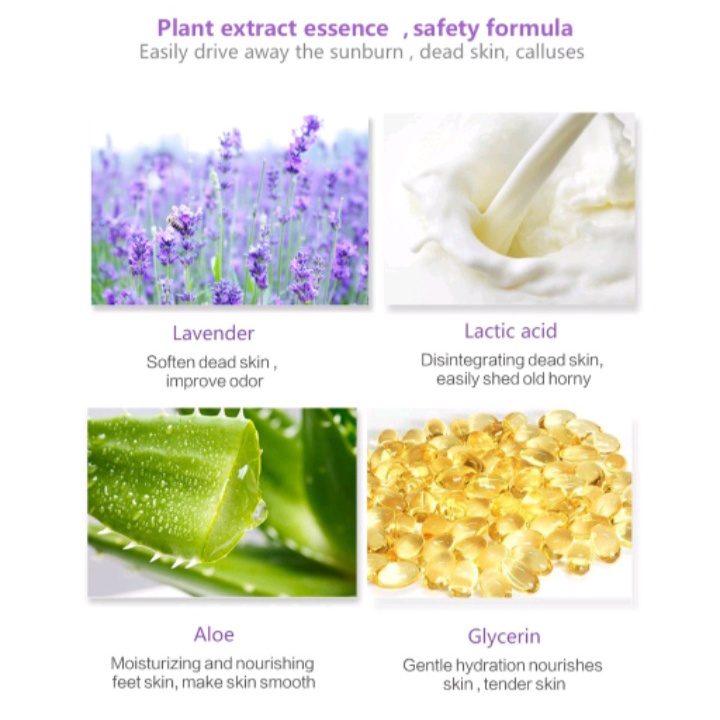 Plant extract essence , safety formula
Easily drive away the sunburn , dead skin, calluses

Lavender
Soften dead skin , improve odor

Lactic acid
Disintegrating dead skin, easily shed old horny

Aloe
Moisturizing and nourishing feet skin, make skin smooth

Glycerin
Gentle hydration nourishes skin , tender skin